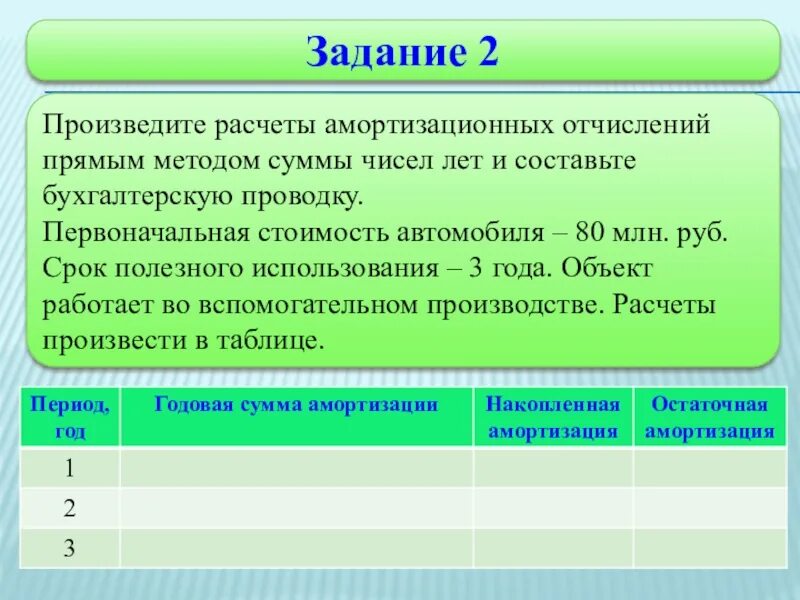 Задание 2

Произведите расчеты амортизационных отчислений прямым методом суммы чисел лет и составьте бухгалтерскую проводку.
Первоначальная стоимость автомобиля – 80 млн. руб. Срок полезного использования – 3 года. Объект работает во вспомогательном производстве. Расчеты произвести в таблице.

| Период, год | Годовая сумма амортизации | Накопленная амортизация | Остаточная амортизация |
|---|---|---|---|
| 1 | | | |
| 2 | | | |
| 3 | | | |